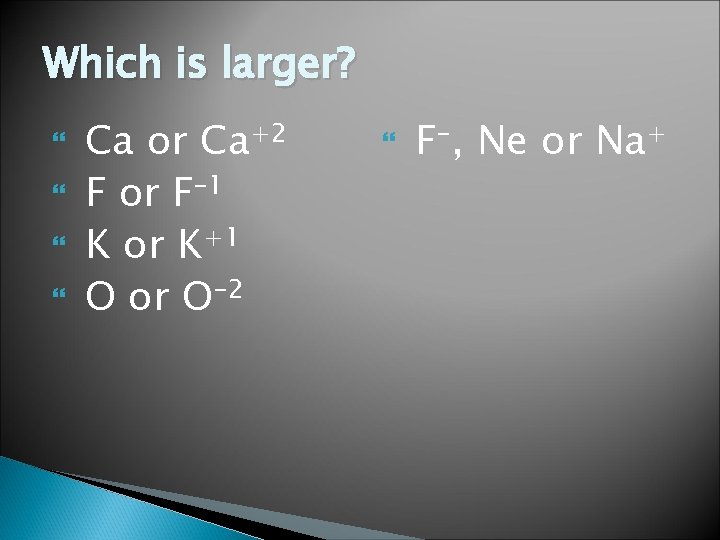 Which is larger?

Ca or $Ca^{+2}$
F or $F^{-1}$
K or $K^{+1}$
O or $O^{-2}$

$F^{-}$, Ne or $Na^{+}$